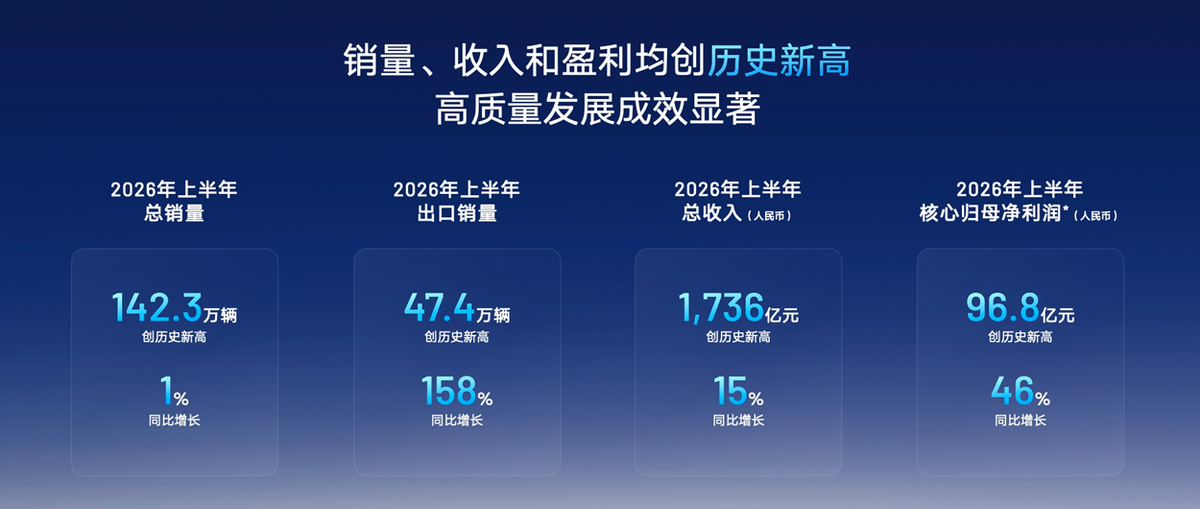 销量、收入和盈利均创历史新高
高质量发展成效显著

2026年上半年
总销量

142.3万辆
创历史新高

1%
同比增长

2026年上半年
出口销量

47.4万辆
创历史新高

158%
同比增长

2026年上半年
总收入（人民币）

1,736亿元
创历史新高

15%
同比增长

2026年上半年
核心归母净利润*（人民币）

96.8亿元
创历史新高

46%
同比增长